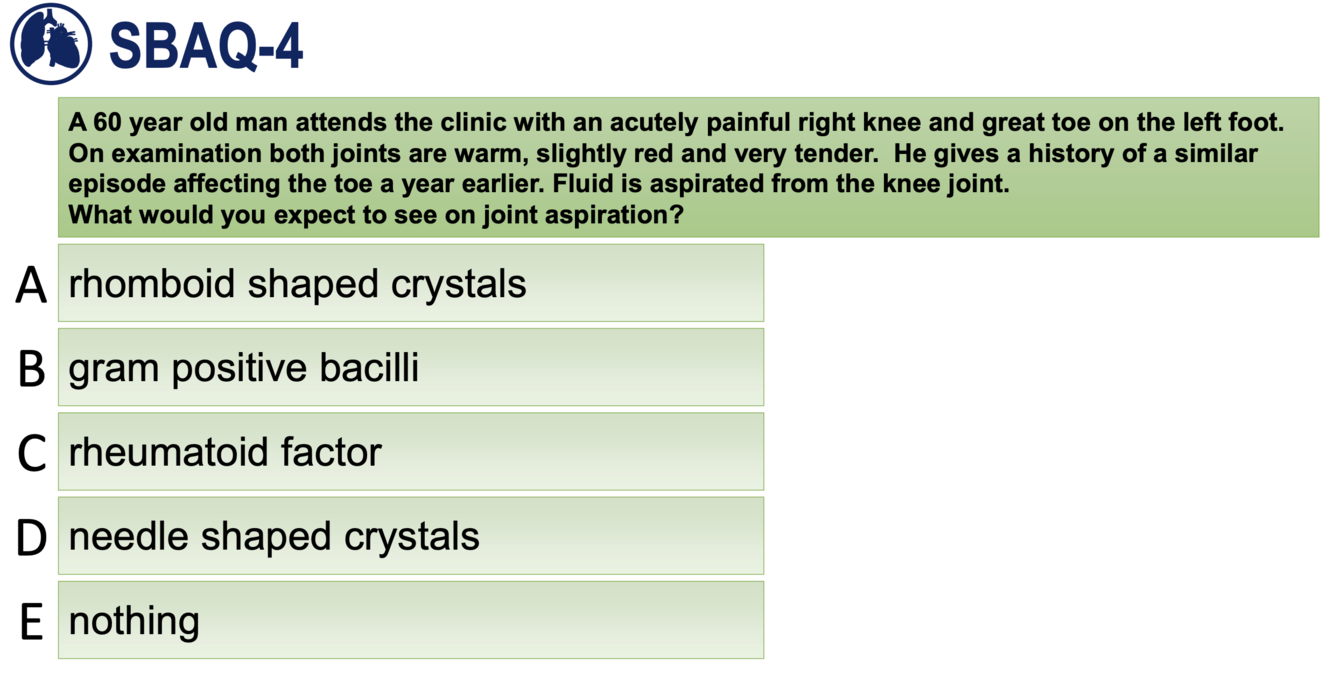 SBAQ-4

A 60 year old man attends the clinic with an acutely painful right knee and great toe on the left foot. On examination both joints are warm, slightly red and very tender. He gives a history of a similar episode affecting the toe a year earlier. Fluid is aspirated from the knee joint.
What would you expect to see on joint aspiration?

A rhomboid shaped crystals

B gram positive bacilli

C rheumatoid factor

D needle shaped crystals

E nothing